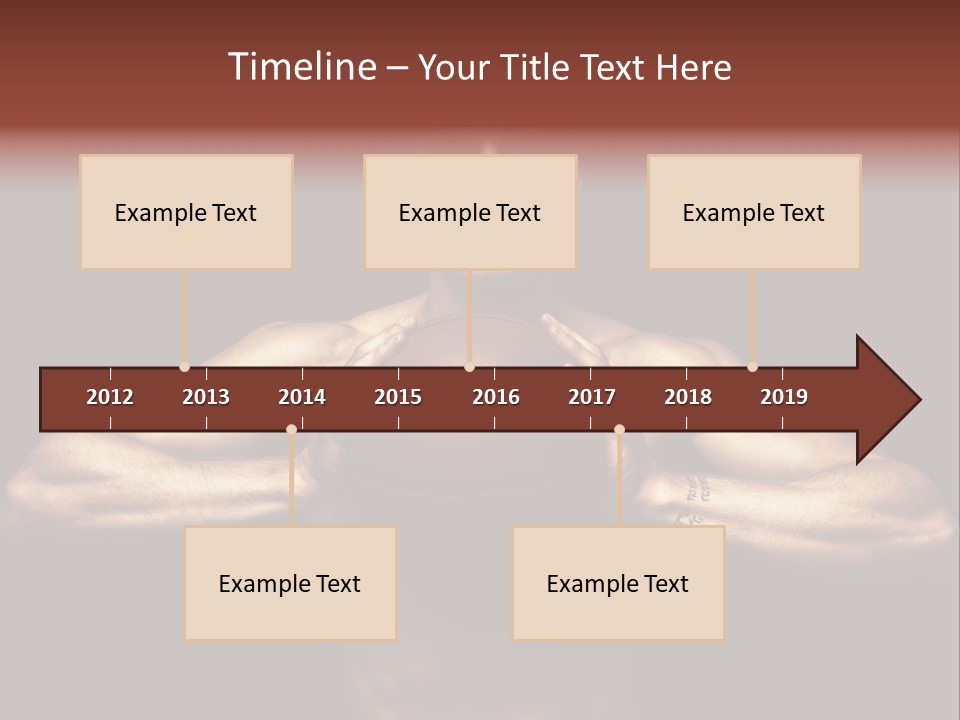 Timeline – Your Title Text Here

Example Text

Example Text

Example Text

2012 2013 2014 2015 2016 2017 2018 2019

Example Text

Example Text